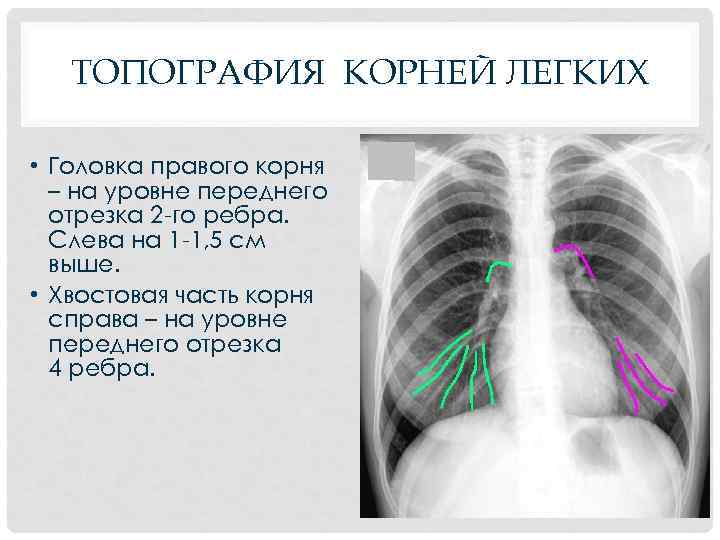 ТОПОГРАФИЯ КОРНЕЙ ЛЕГКИХ

• Головка правого корня – на уровне переднего отрезка 2-го ребра. Слева на 1-1,5 см выше.
• Хвостовая часть корня справа – на уровне переднего отрезка 4 ребра.